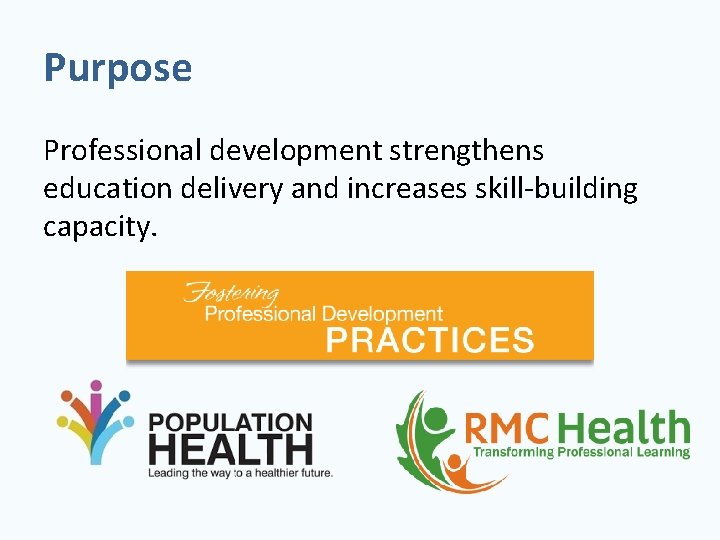 Purpose

Professional development strengthens education delivery and increases skill-building capacity.

Fostering
Professional Development
PRACTICES

POPULATION
HEALTH
Leading the way to a healthier future.

RMC Health
Transforming Professional Learning